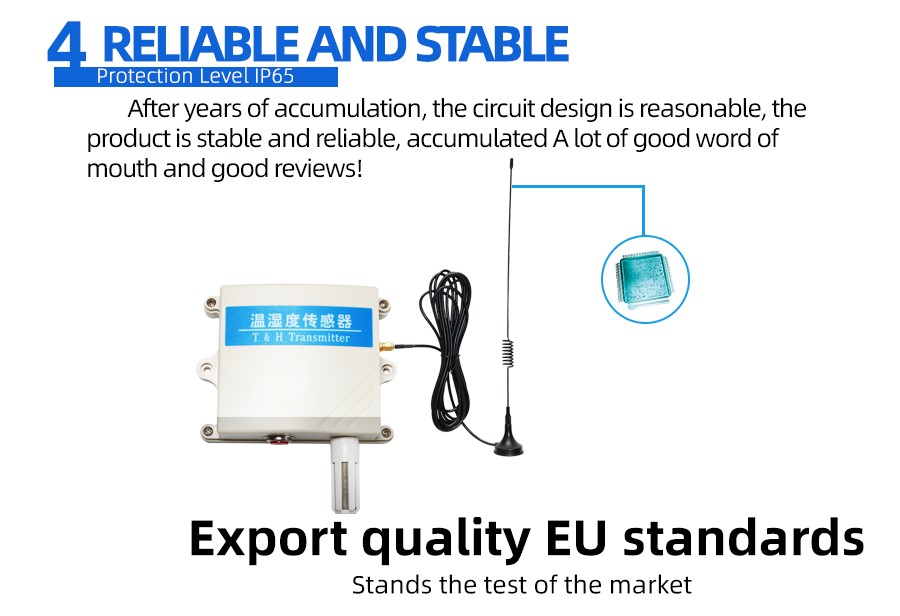 4 RELIABLE AND STABLE
Protection Level IP65

After years of accumulation, the circuit design is reasonable, the product is stable and reliable, accumulated A lot of good word of mouth and good reviews!

温湿度传感器
T & H Transmitter

Export quality EU standards
Stands the test of the market